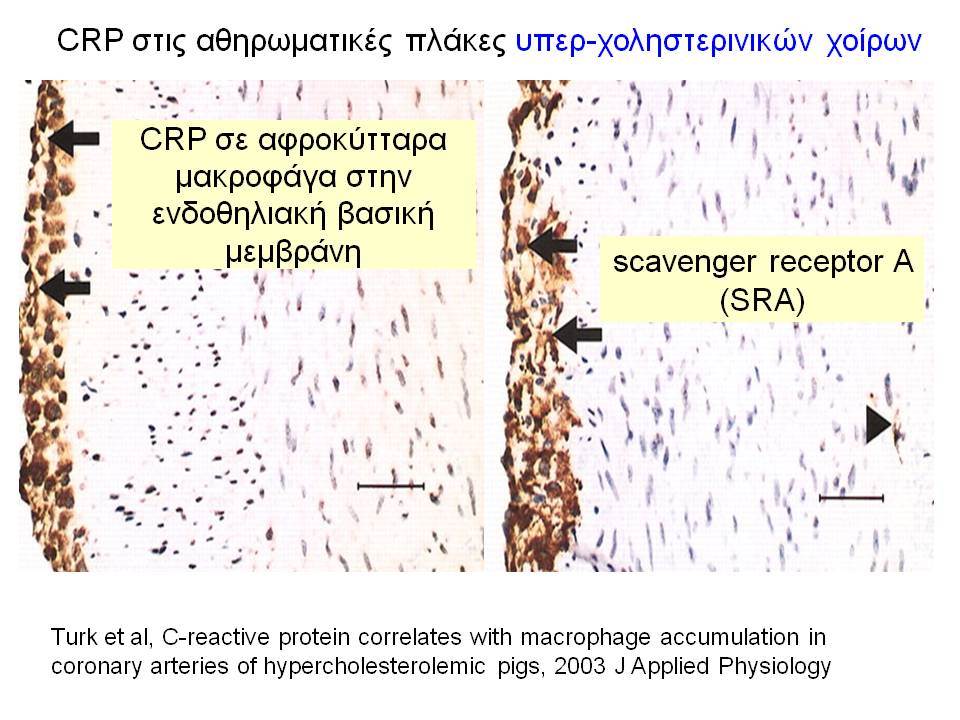 CRP στις αθηρωματικές πλάκες υπερ-χοληστερινικών χοίρων

CRP σε αφροκύτταρα μακροφάγα στην ενδοθηλιακή βασική μεμβράνη

scavenger receptor A (SRA)

Turk et al, C-reactive protein correlates with macrophage accumulation in coronary arteries of hypercholesterolemic pigs, 2003 J Applied Physiology